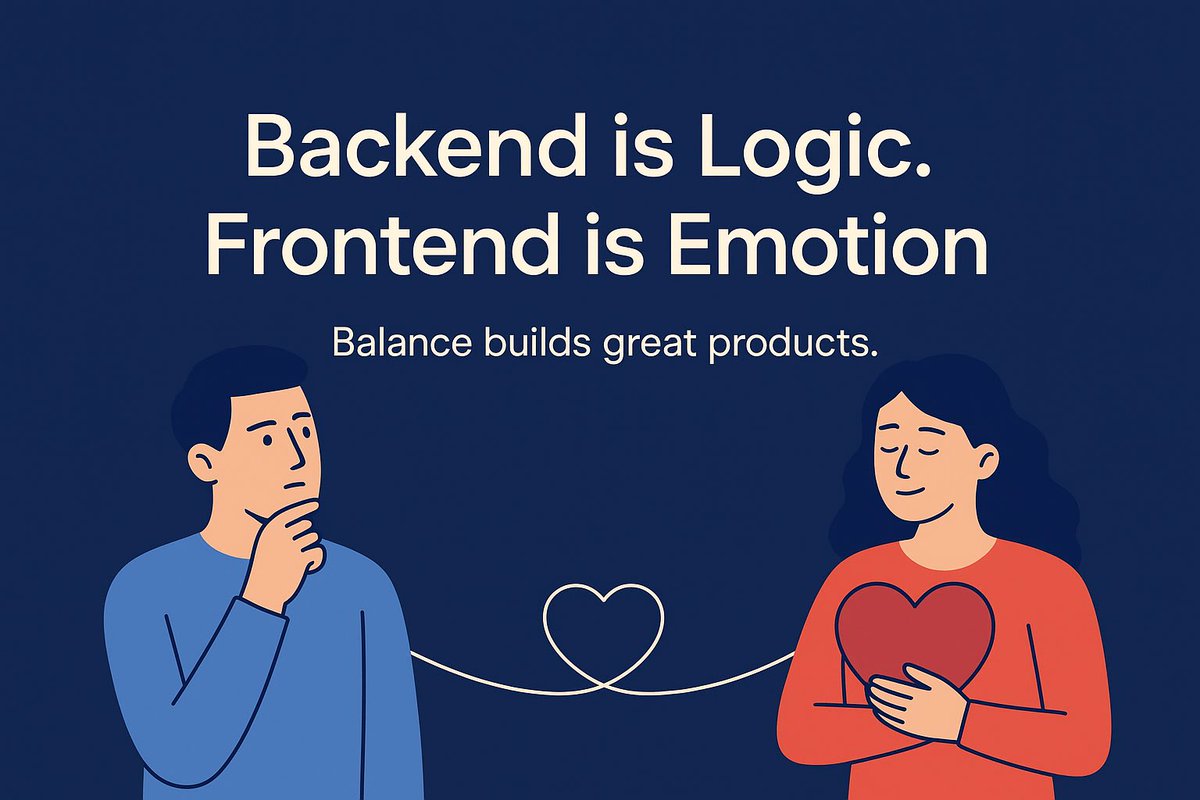 Backend is Logic.
Frontend is Emotion

Balance builds great products.